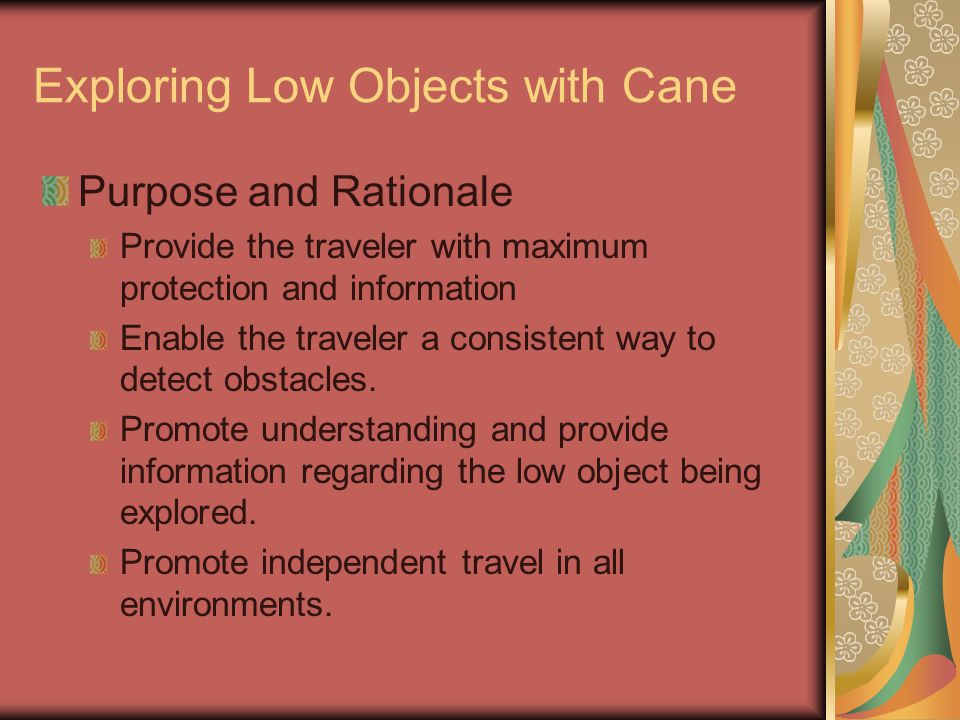 Exploring Low Objects with Cane

Purpose and Rationale

Provide the traveler with maximum protection and information

Enable the traveler a consistent way to detect obstacles.

Promote understanding and provide information regarding the low object being explored.

Promote independent travel in all environments.